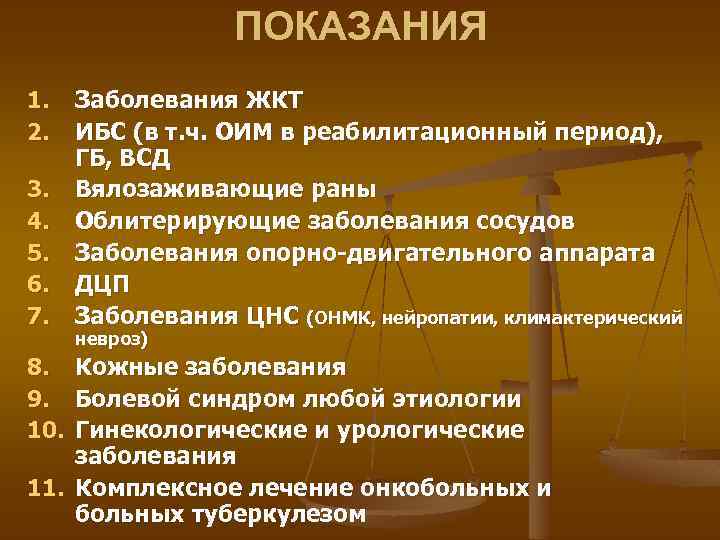 ПОКАЗАНИЯ

1. Заболевания ЖКТ
2. ИБС (в т.ч. ОИМ в реабилитационный период), ГБ, ВСД
3. Вялозаживающие раны
4. Облитерирующие заболевания сосудов
5. Заболевания опорно-двигательного аппарата
6. ДЦП
7. Заболевания ЦНС (ОНМК, нейропатии, климактерический невроз)
8. Кожные заболевания
9. Болевой синдром любой этиологии
10. Гинекологические и урологические заболевания
11. Комплексное лечение онкобольных и больных туберкулезом